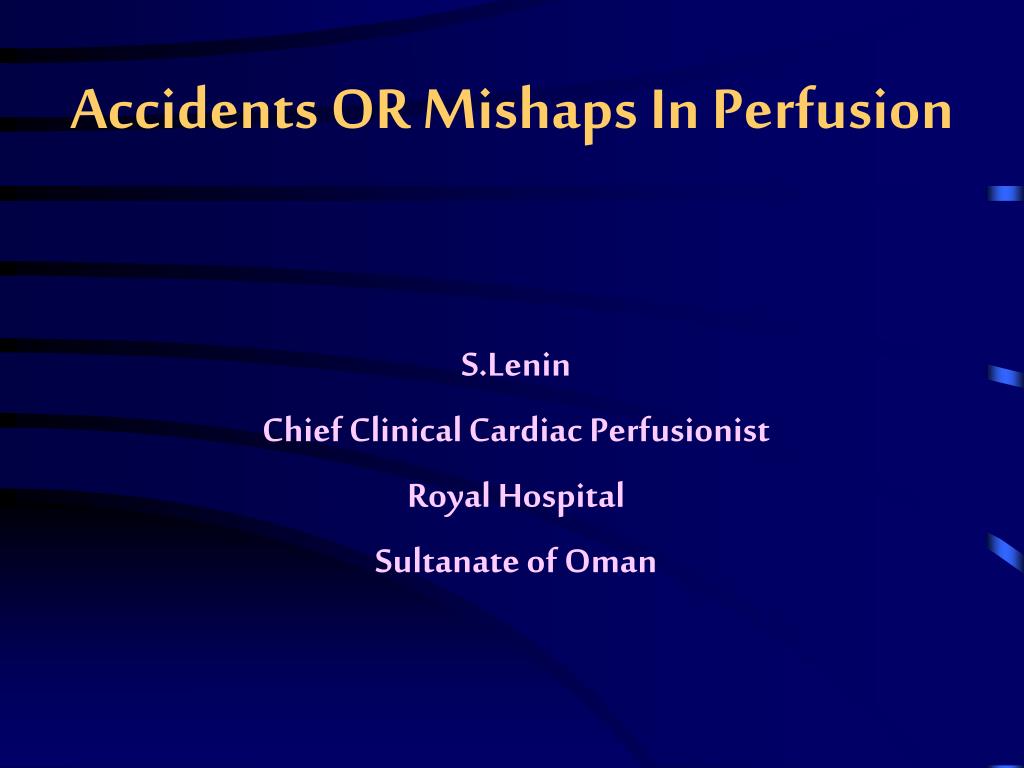 Accidents OR Mishaps In Perfusion

S.Lenin

Chief Clinical Cardiac Perfusionist

Royal Hospital

Sultanate of Oman